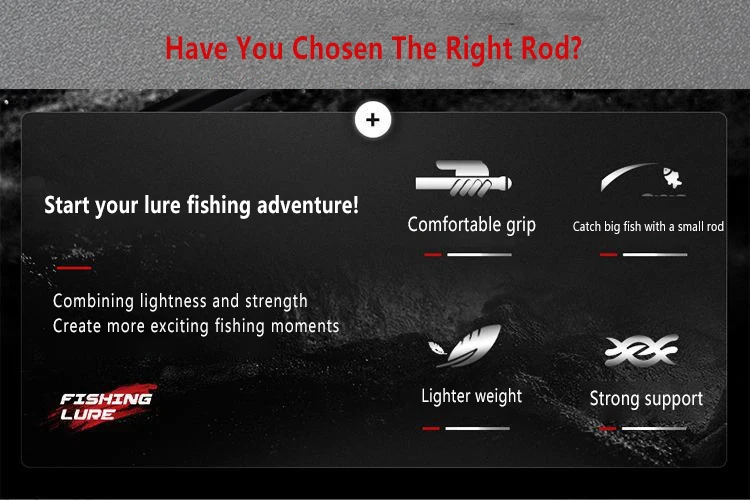 Have You Chosen The Right Rod?

+

Start your lure fishing adventure!

Combining lightness and strength
Create more exciting fishing moments

FISHING
LURE

Comfortable grip

Catch big fish with a small rod

Lighter weight

Strong support